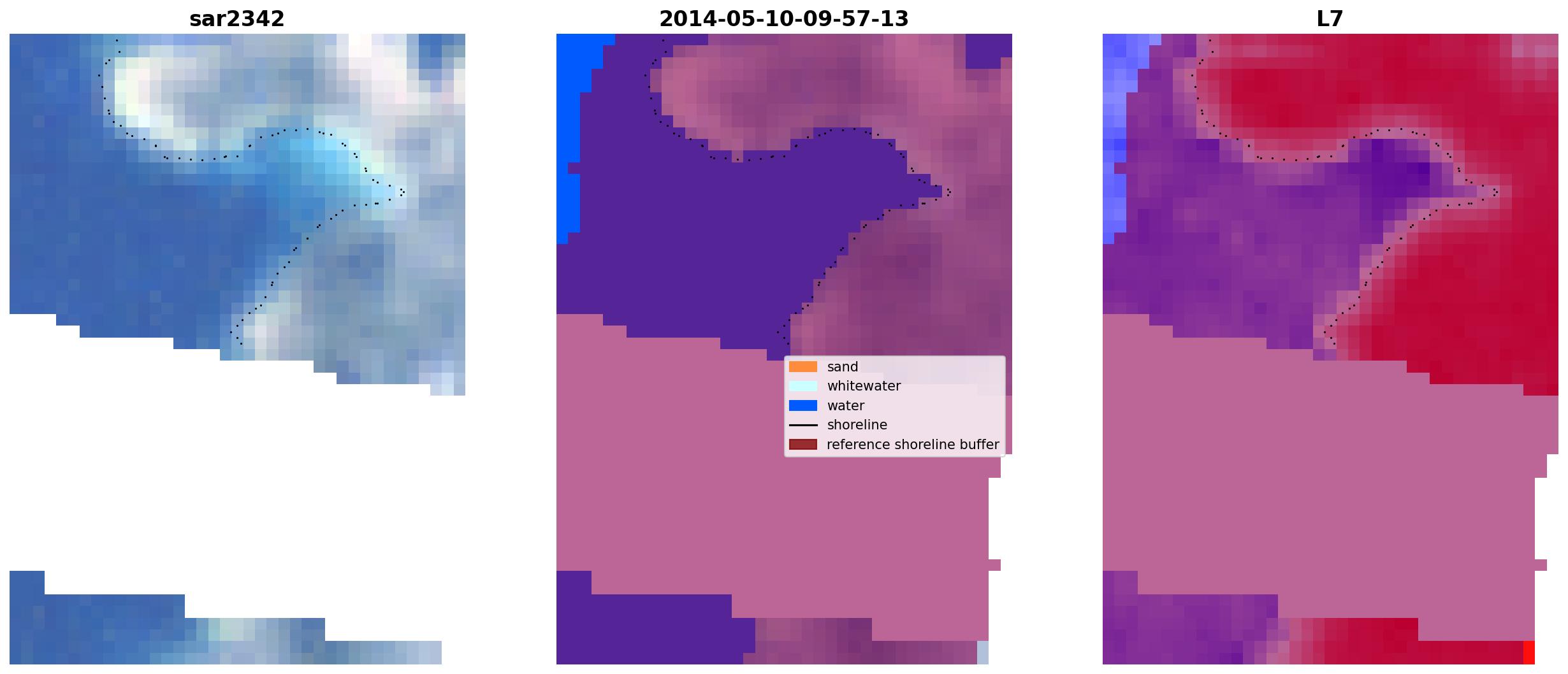 sar2342

2014-05-10-09-57-13

sand
whitewater
water
shoreline
reference shoreline buffer

L7